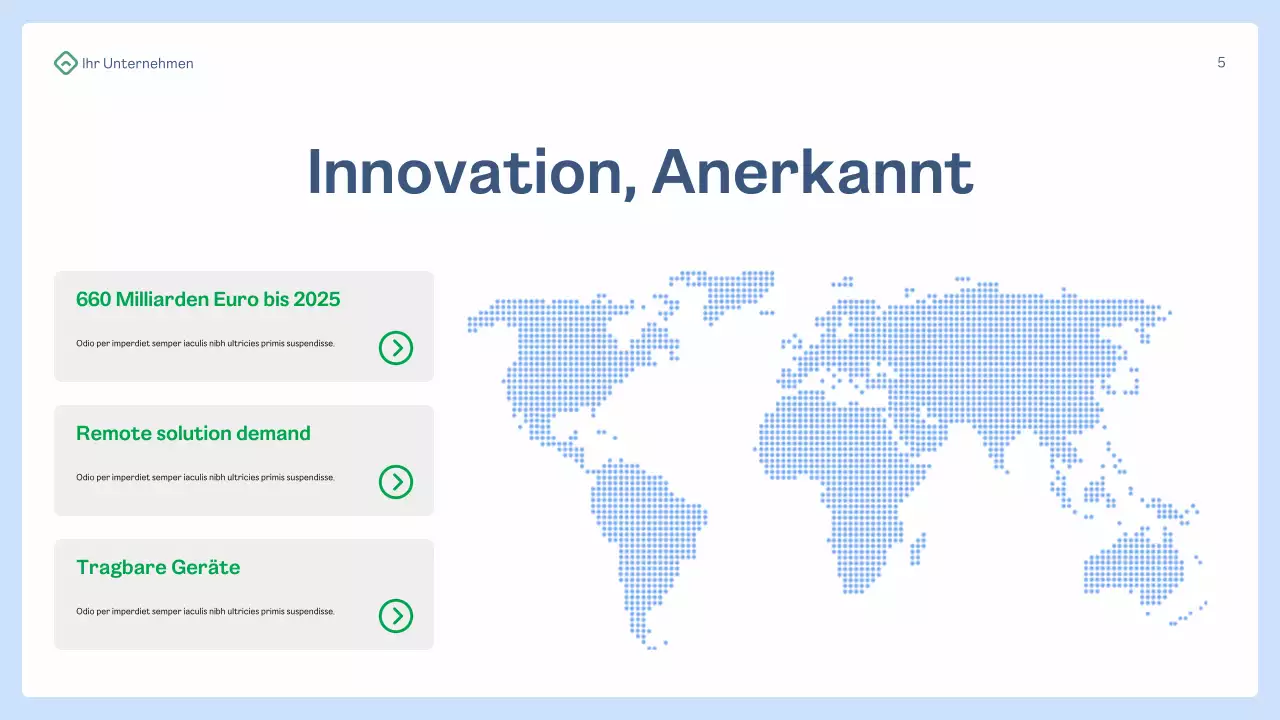 Ihr Unternehmen

5

Innovation, Anerkannt

660 Milliarden Euro bis 2025

Odio per imperdiet semper iaculis nibh ultricies primis suspendisse.

Remote solution demand

Odio per imperdiet semper iaculis nibh ultricies primis suspendisse.

Tragbare Geräte

Odio per imperdiet semper iaculis nibh ultricies primis suspendisse.